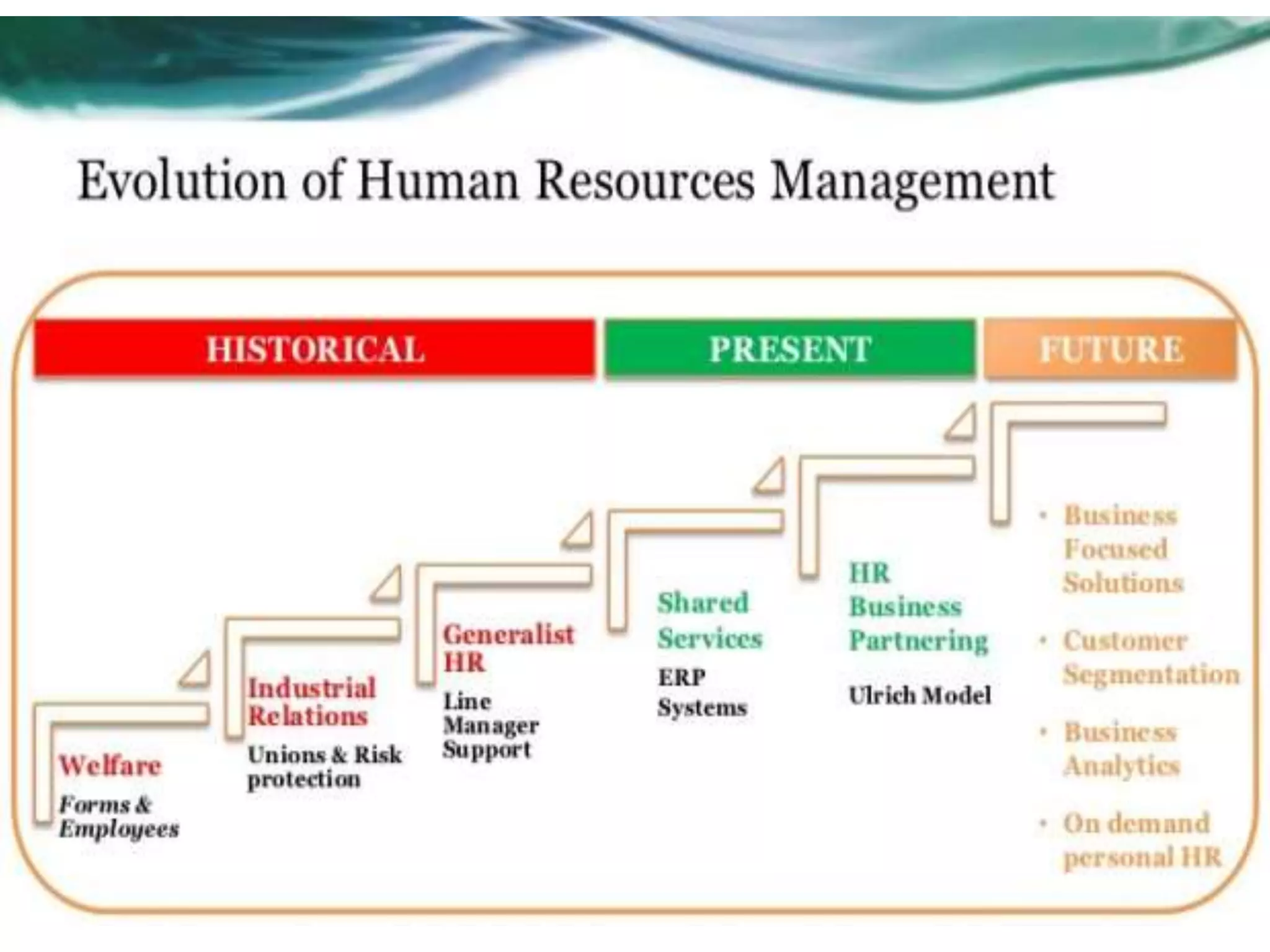 Evolution of Human Resources Management

HISTORICAL

PRESENT

FUTURE

Welfare
Forms & Employees

Industrial Relations
Unions & Risk protection

Generalist HR
Line Manager Support

Shared Services
ERP Systems

HR Business Partnering
Ulrich Model

• Business Focused Solutions
• Customer Segmentation
• Business Analytics
• On demand personal HR